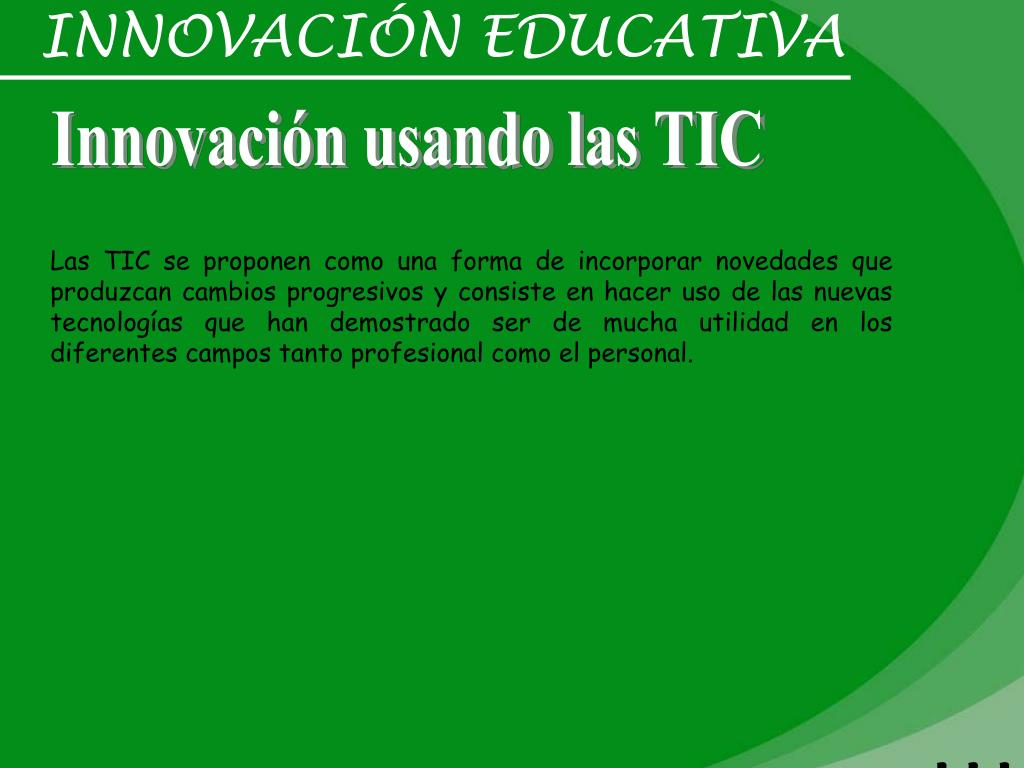 INNOVACIÓN EDUCATIVA

Innovación usando las TIC

Las TIC se proponen como una forma de incorporar novedades que produzcan cambios progresivos y consiste en hacer uso de las nuevas tecnologías que han demostrado ser de mucha utilidad en los diferentes campos tanto profesional como el personal.